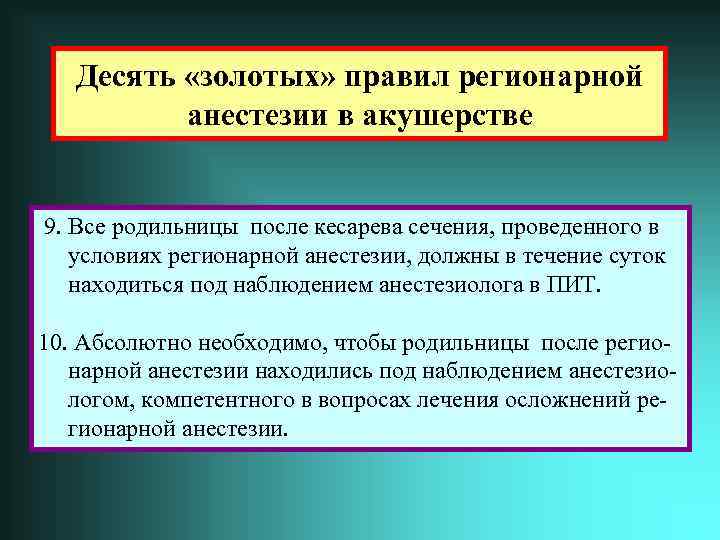 Десять «золотых» правил регионарной анестезии в акушерстве

9. Все родильницы после кесарева сечения, проведенного в условиях регионарной анестезии, должны в течение суток находиться под наблюдением анестезиолога в ПИТ.

10. Абсолютно необходимо, чтобы родильницы после регионарной анестезии находились под наблюдением анестезиологом, компетентного в вопросах лечения осложнений регионарной анестезии.